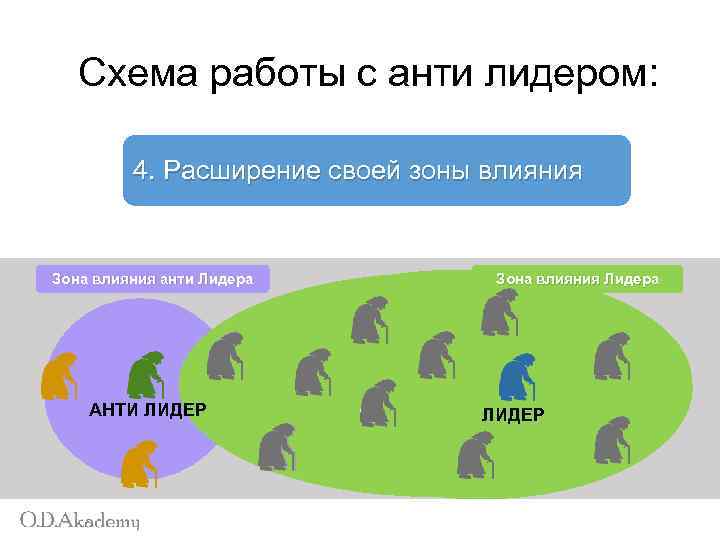 Схема работы с анти лидером:

4. Расширение своей зоны влияния

Зона влияния анти Лидера

Зона влияния Лидера

АНТИ ЛИДЕР

ЛИДЕР

O.D.Akademy